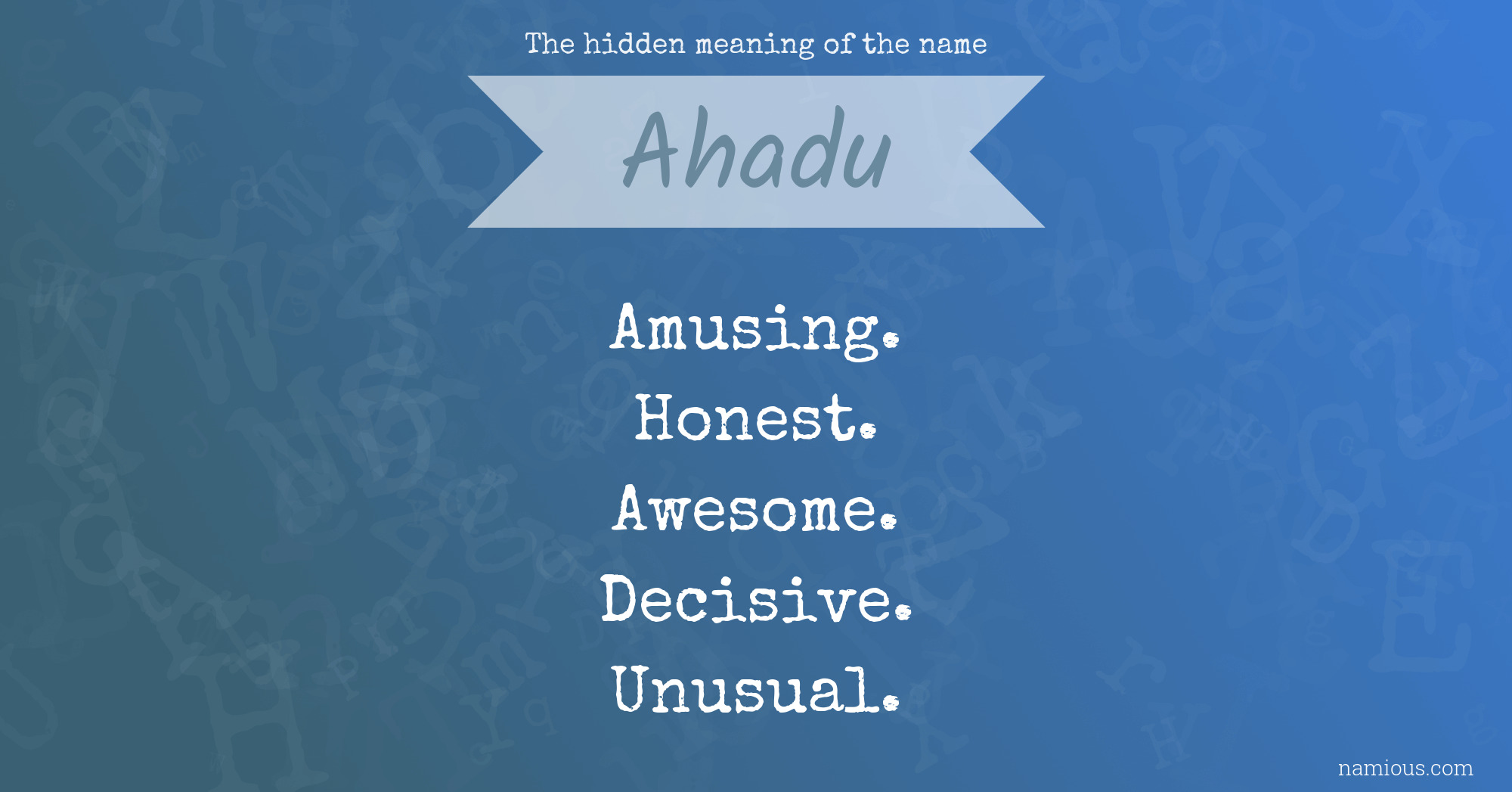 The hidden meaning of the name

Ahadu

Amusing.
Honest.
Awesome.
Decisive.
Unusual.

namious.com